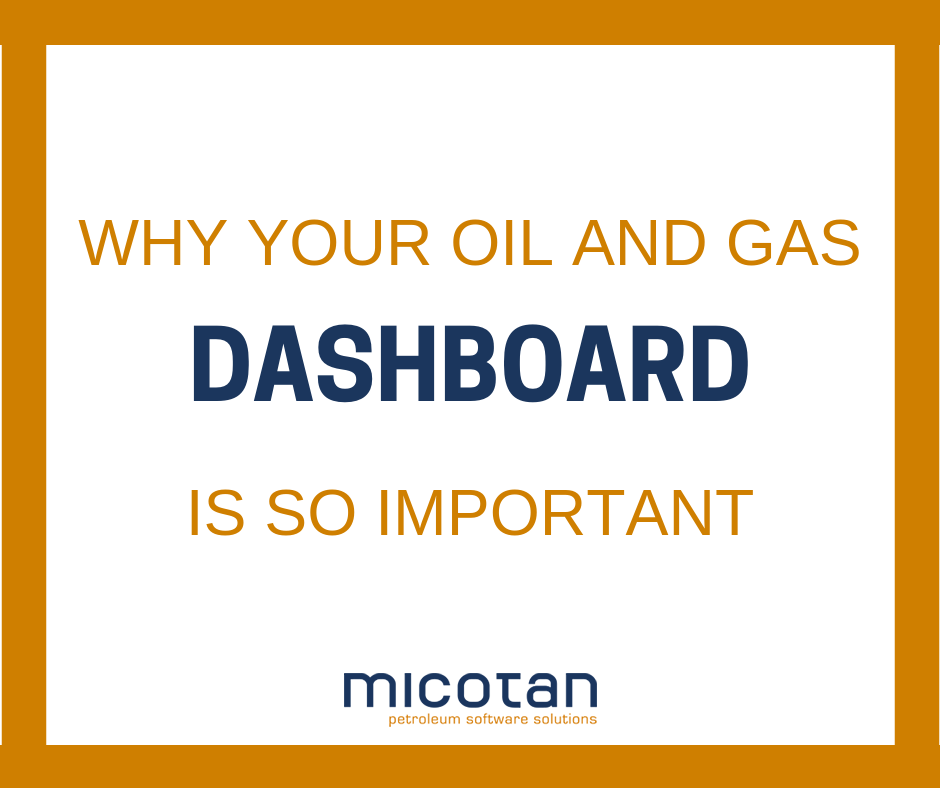 WHY YOUR OIL AND GAS

DASHBOARD

IS SO IMPORTANT

micotan
petroleum software solutions